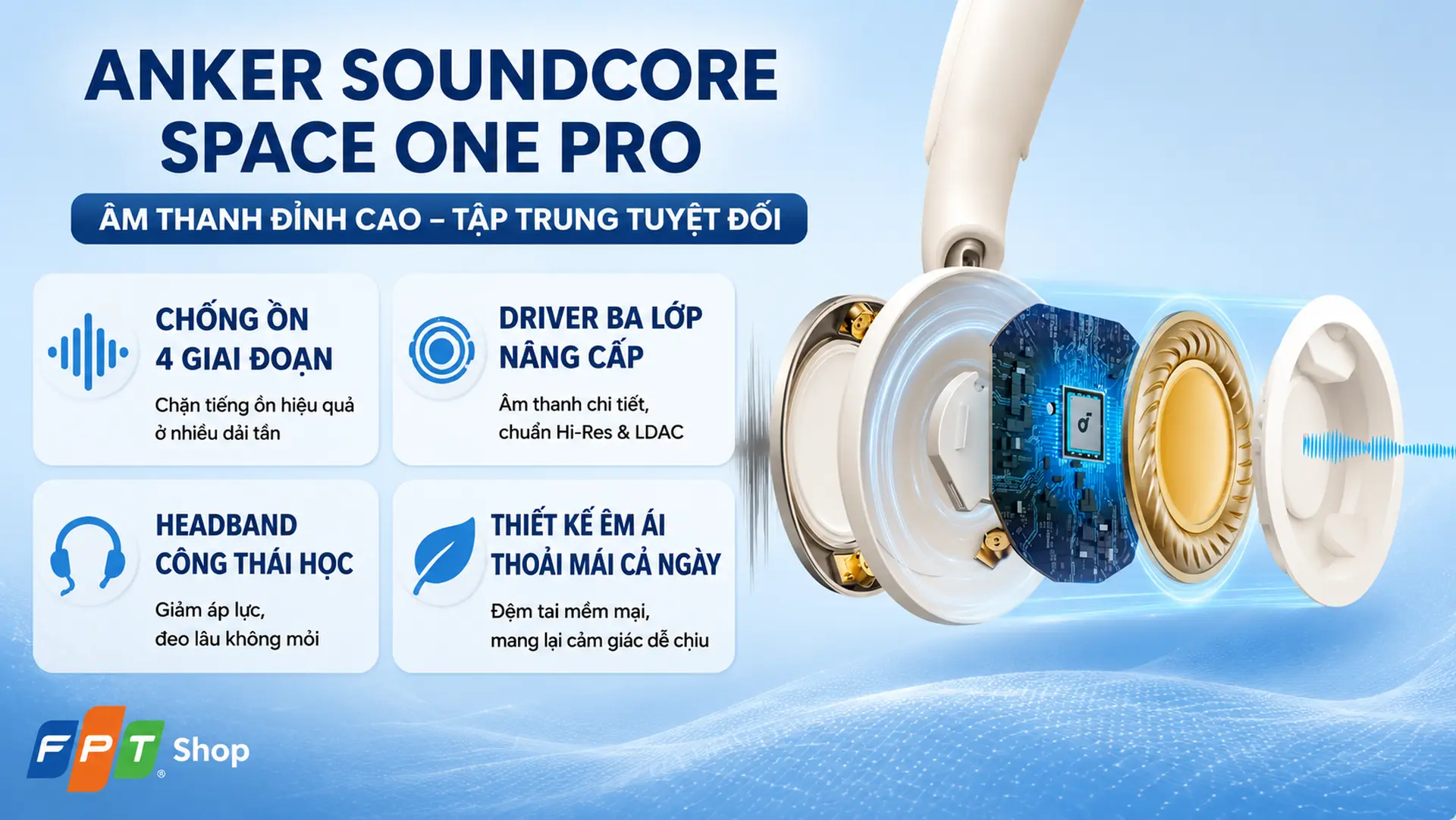 ANKER SOUNDCORE SPACE ONE PRO

ÂM THANH ĐỈNH CAO – TẬP TRUNG TUYỆT ĐỐI

CHỐNG ỒN 4 GIAI ĐOẠN

Chặn tiếng ồn hiệu quả ở nhiều dải tần

DRIVER BA LỚP NÂNG CẤP

Âm thanh chi tiết, chuẩn Hi-Res & LDAC

HEADBAND CÔNG THÁI HỌC

Giảm áp lực, đeo lâu không mỏi

THIẾT KẾ ÊM ÁI THOẢI MÁI CẢ NGÀY

Đệm tai mềm mại, mang lại cảm giác dễ chịu

FPT Shop